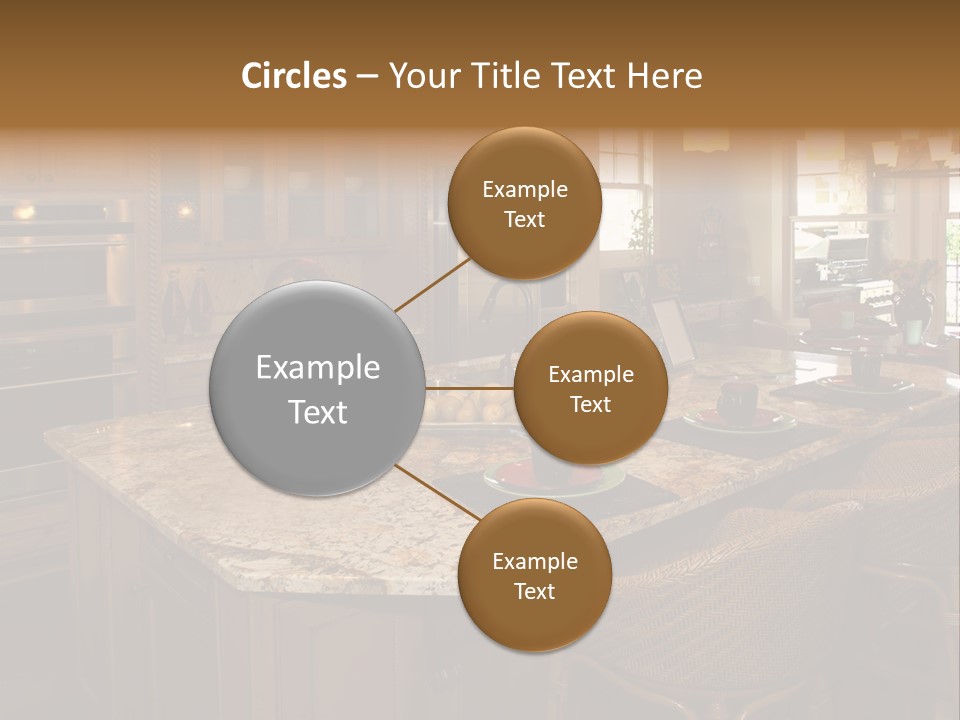 Circles – Your Title Text Here

Example Text

Example Text

Example Text

Example Text